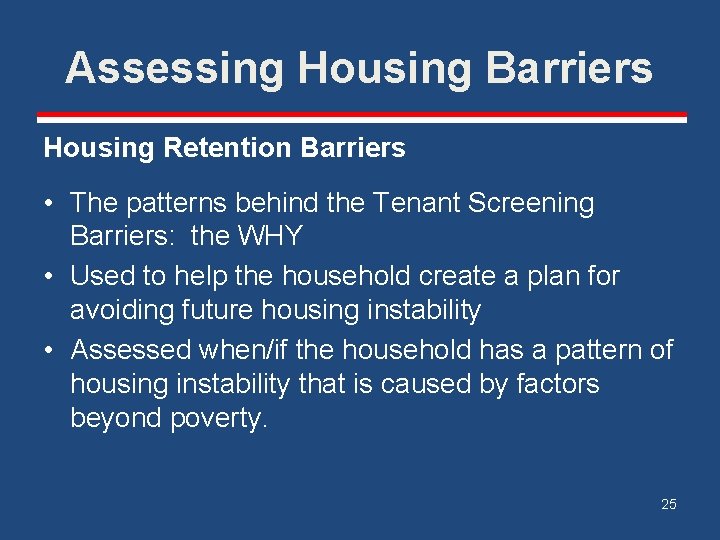 Assessing Housing Barriers

Housing Retention Barriers

• The patterns behind the Tenant Screening Barriers: the WHY
• Used to help the household create a plan for avoiding future housing instability
• Assessed when/if the household has a pattern of housing instability that is caused by factors beyond poverty.

25